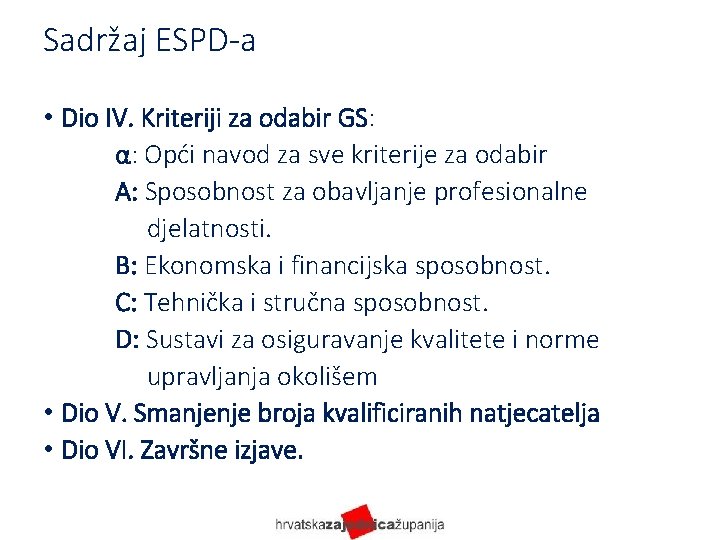 Sadržaj ESPD-a

• Dio IV. Kriteriji za odabir GS:

α: Opći navod za sve kriterije za odabir

A: Sposobnost za obavljanje profesionalne djelatnosti.

B: Ekonomska i financijska sposobnost.

C: Tehnička i stručna sposobnost.

D: Sustavi za osiguravanje kvalitete i norme upravljanja okolišem

• Dio V. Smanjenje broja kvalificiranih natjecatelja

• Dio VI. Završne izjave.

hrvatskazajednicažupanija